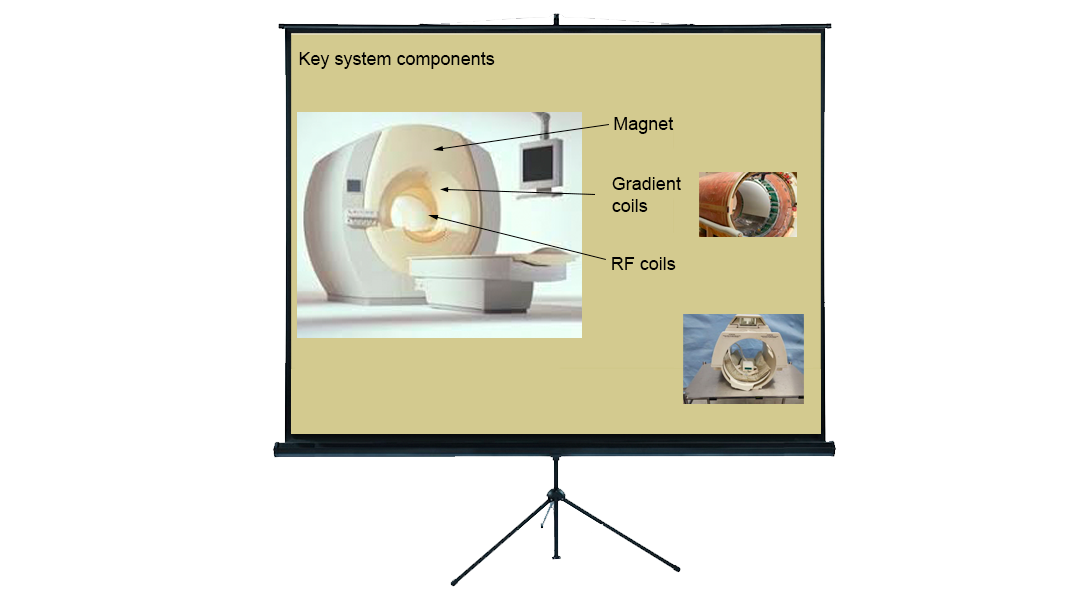 Key system components

Magnet

Gradient coils

RF coils